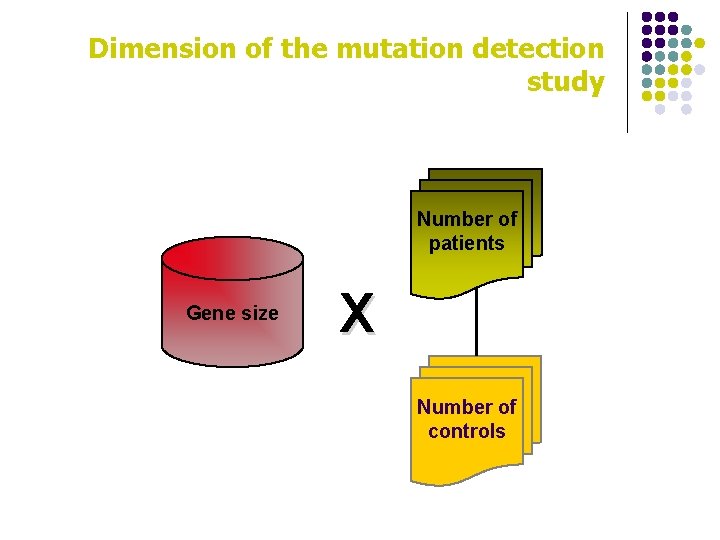 Dimension of the mutation detection study

Gene size

X

Number of patients

Number of controls